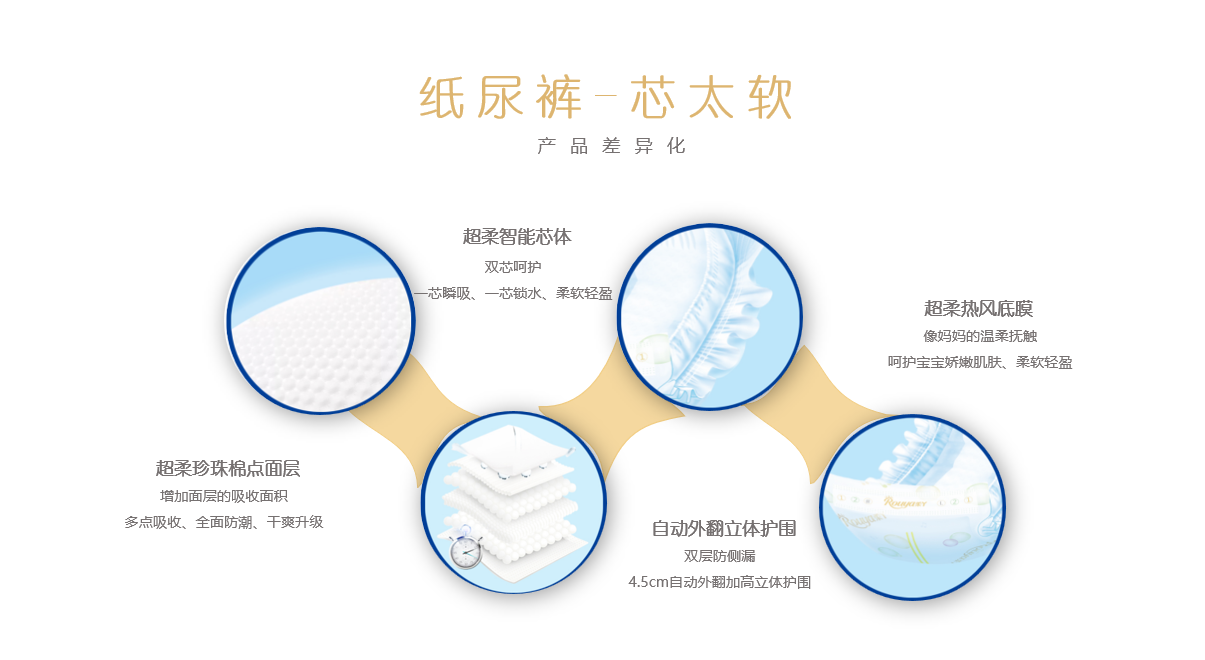 纸尿裤—芯太软

产品差异化

超柔智能芯体

双芯呵护

一芯瞬吸、一芯锁水、柔软轻盈

超柔热风底膜

像妈妈的温柔抚触

呵护宝宝娇嫩肌肤、柔软轻盈

超柔珍珠棉点面层

增加面层的吸收面积

多点吸收、全面防潮、干爽升级

自动外翻立体护围

双层防侧漏

4.5cm自动外翻加高立体护围